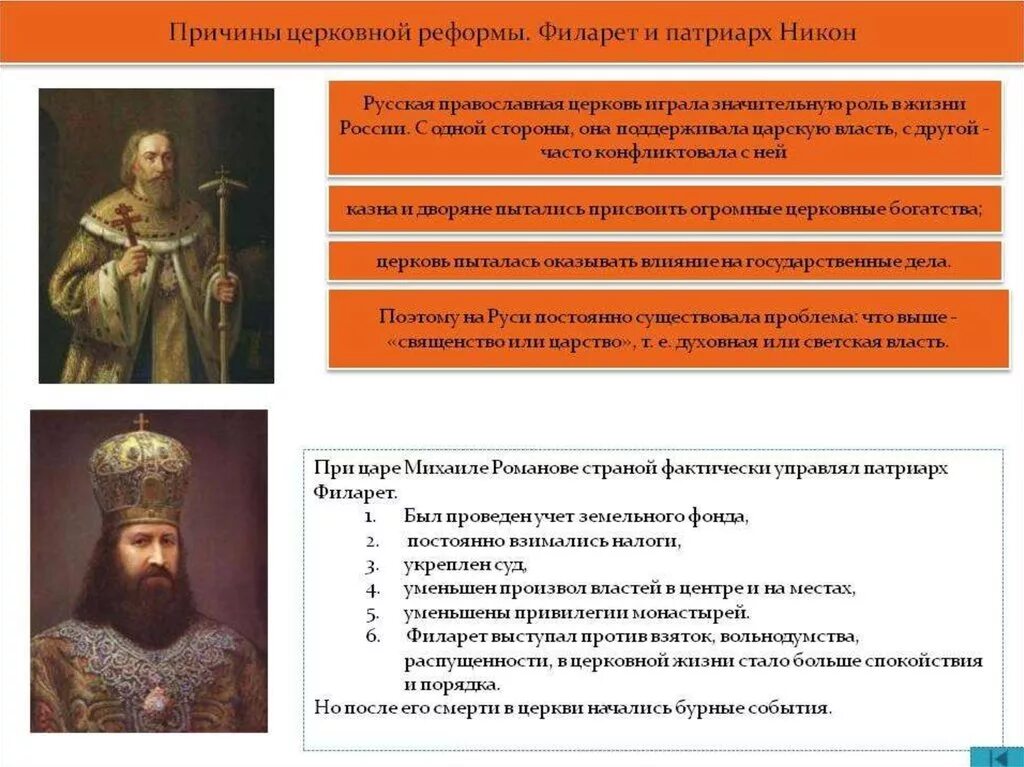 Причины церковной реформы. Филарет и патриарх Никон

Русская православная церковь играла значительную роль в жизни России. С одной стороны, она поддерживала царскую власть, с другой - часто конфликтовала с ней

казна и дворяне пытались присвоить огромные церковные богатства;

церковь пыталась оказывать влияние на государственные дела.

Поэтому на Руси постоянно существовала проблема: что выше - «священство или царство», т. е. духовная или светская власть.

При царе Михаиле Романове страной фактически управлял патриарх Филарет.

1. Был проведен учет земельного фонда,
2. постоянно взимались налоги,
3. укреплен суд,
4. уменьшен произвол властей в центре и на местах,
5. уменьшены привилегии монастырей.
6. Филарет выступал против взяток, вольнодумства, распущенности, в церковной жизни стало больше спокойствия и порядка.

Но после его смерти в церкви начались бурные события.